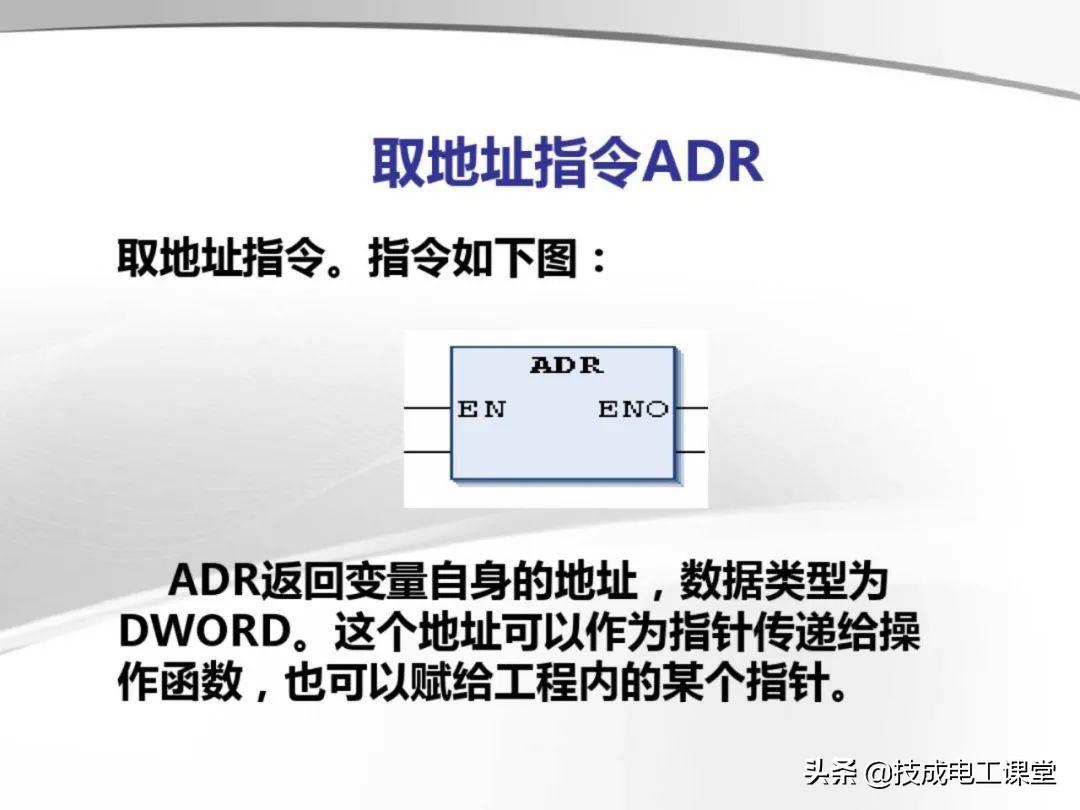 取地址指令ADR

取地址指令。指令如下图：

ADR
EN
ENO

ADR返回变量自身的地址，数据类型为DWORD。这个地址可以作为指针传递给操作函数，也可以赋给工程内的某个指针。

头条 @技成电工课堂